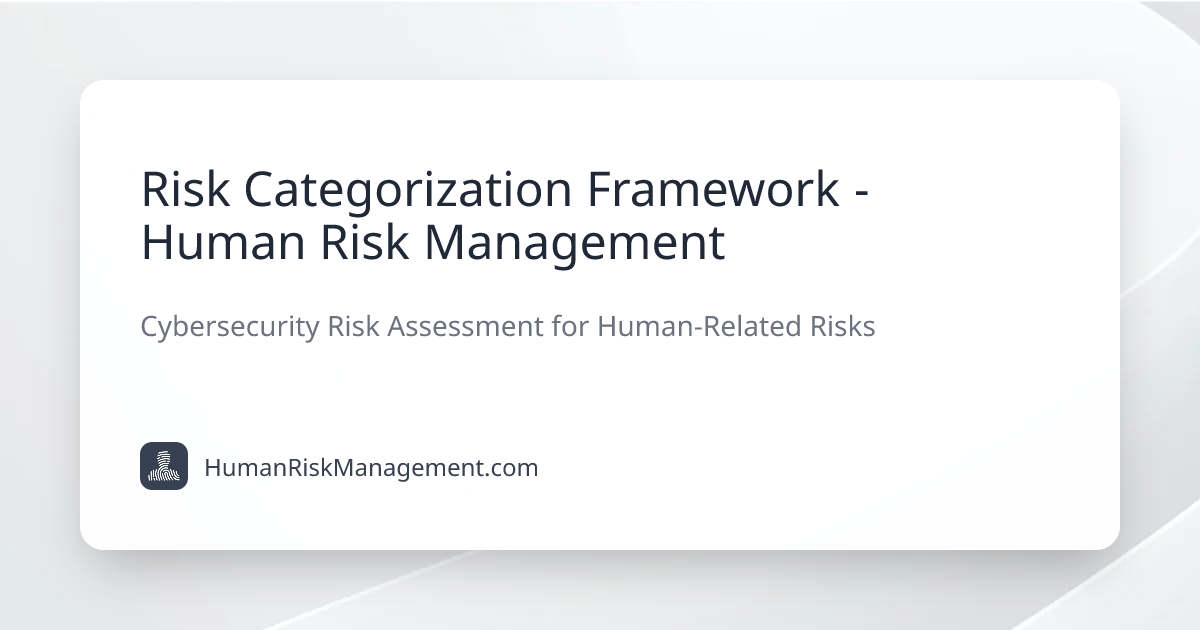 Risk Categorization Framework - Human Risk Management

Cybersecurity Risk Assessment for Human-Related Risks

HumanRiskManagement.com